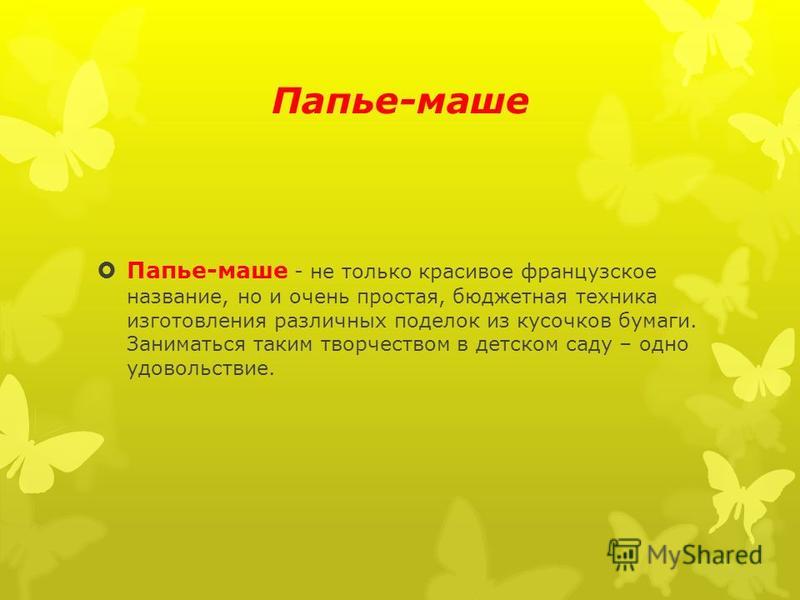 Папье-маше

Папье-маше - не только красивое французское название, но и очень простая, бюджетная техника изготовления различных поделок из кусочков бумаги. Заниматься таким творчеством в детском саду – одно удовольствие.

MyShared